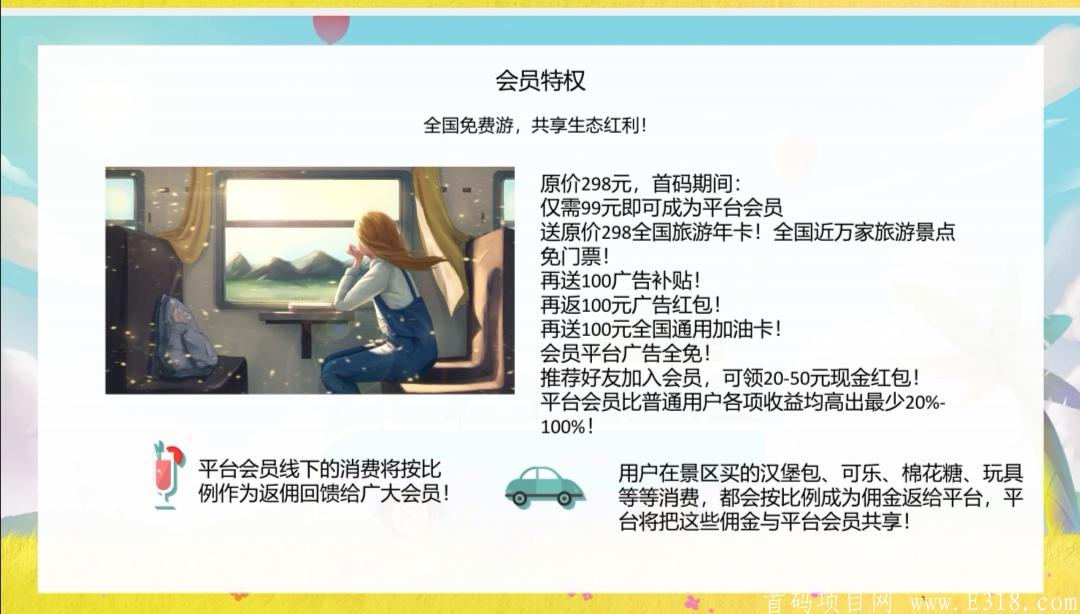 会员特权

全国免费游，共享生态红利！

原价298元，首码期间：
仅需99元即可成为平台会员
送原价298全国旅游年卡！全国近万家旅游景点免门票！
再送100广告补贴！
再返100元广告红包！
再送100元全国通用加油卡！
会员平台广告全免！
推荐好友加入会员，可领20-50元现金红包！
平台会员比普通用户各项收益均高出最少20%-100%！

平台会员线下的消费将按比例作为返佣回馈给广大会员！

用户在景区买的汉堡包、可乐、棉花糖、玩具等等消费，都会按比例成为佣金返给平台，平台将把这些佣金与平台会员共享！

首码项目网 www.E318.com